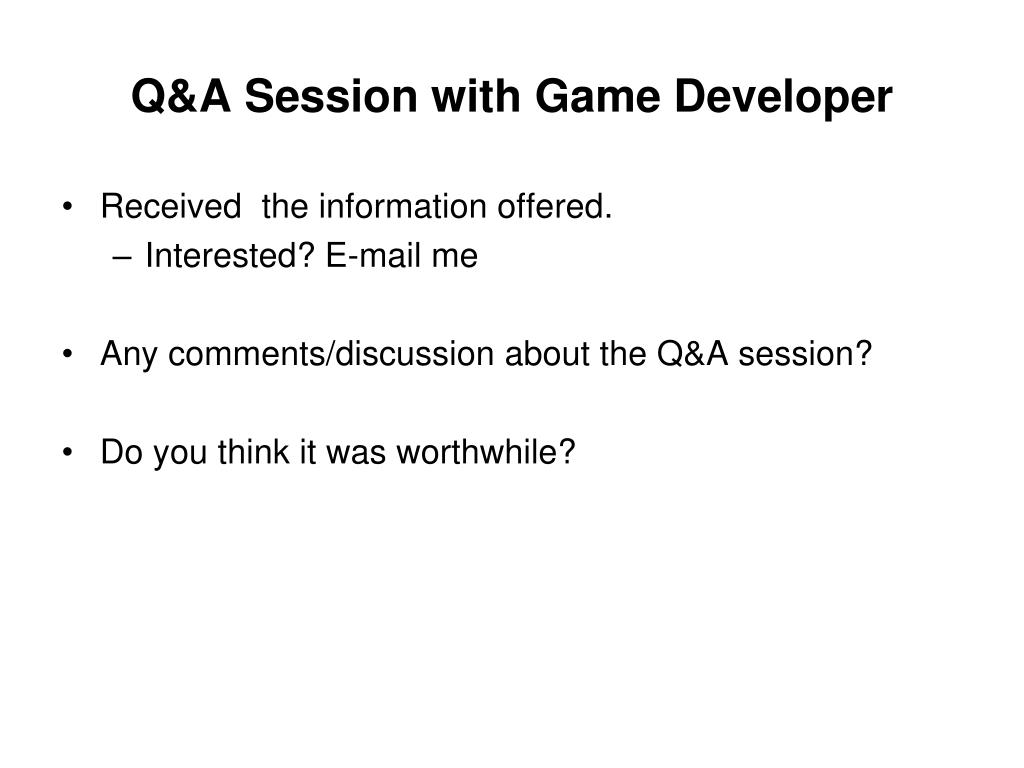 Q&A Session with Game Developer

• Received  the information offered.
  – Interested? E-mail me

• Any comments/discussion about the Q&A session?

• Do you think it was worthwhile?